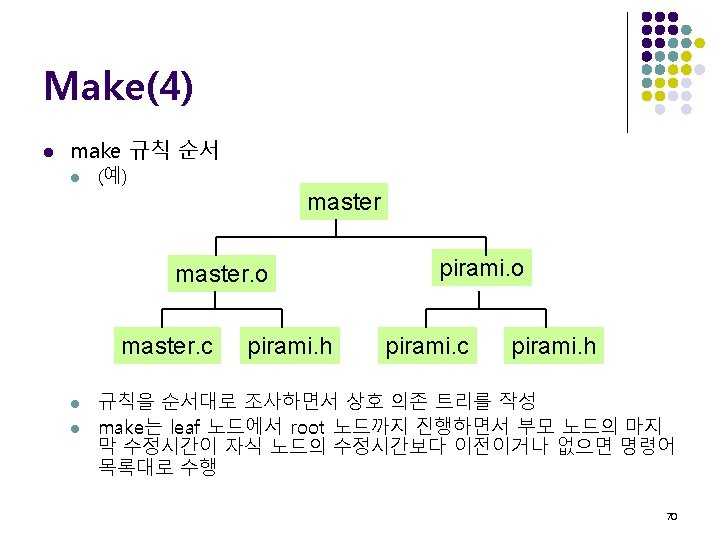 Make(4)

make 규칙 순서

(예)

master

master.o

pirami.o

master.c

pirami.h

pirami.c

pirami.h

규칙을 순서대로 조사하면서 상호 의존 트리를 작성

make는 leaf 노드에서 root 노드까지 진행하면서 부모 노드의 마지막 수정시간이 자식 노드의 수정시간보다 이전이거나 없으면 명령어 목록대로 수행

70